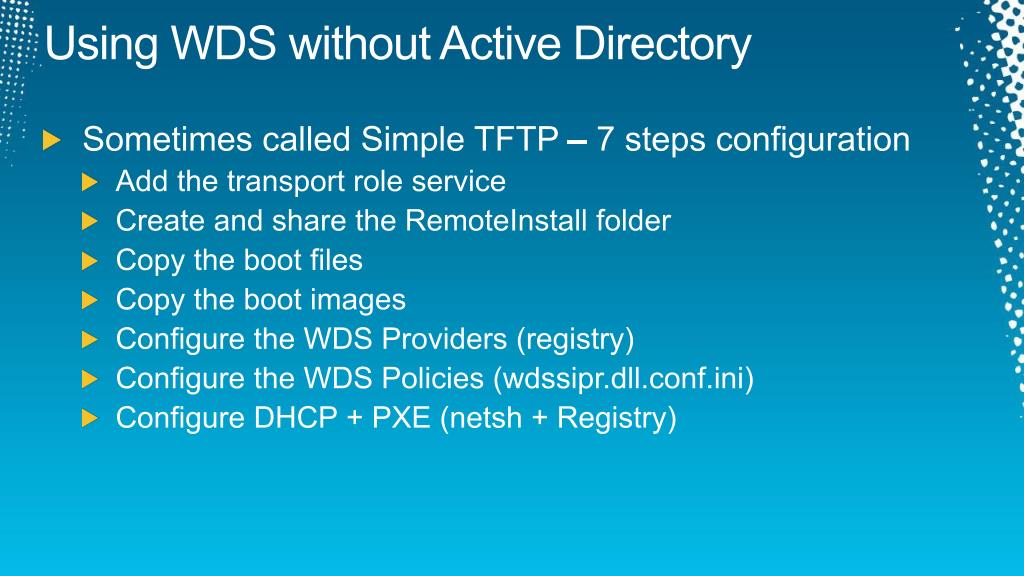 Using WDS without Active Directory

Sometimes called Simple TFTP – 7 steps configuration

Add the transport role service

Create and share the RemoteInstall folder

Copy the boot files

Copy the boot images

Configure the WDS Providers (registry)

Configure the WDS Policies (wdssipr.dll.conf.ini)

Configure DHCP + PXE (netsh + Registry)